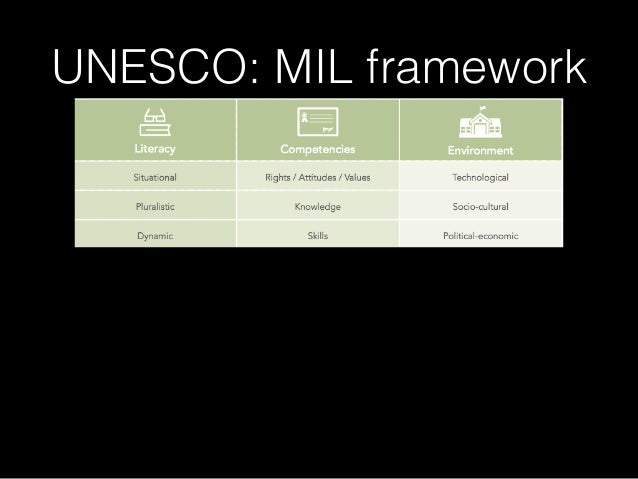 UNESCO: MIL framework

| Literacy | Competencies | Environment |
|---|---|---|
| Situational | Rights / Attitudes / Values | Technological |
| Pluralistic | Knowledge | Socio-cultural |
| Dynamic | Skills | Political-economic |